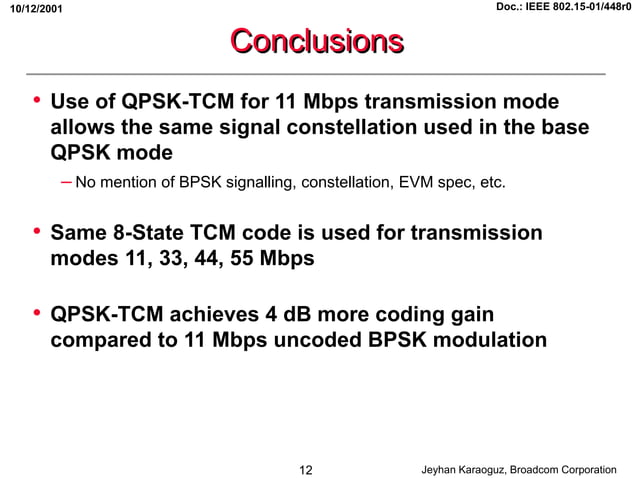 10/12/2001

Doc.: IEEE 802.15-01/448r0

Conclusions

• Use of QPSK-TCM for 11 Mbps transmission mode allows the same signal constellation used in the base QPSK mode

– No mention of BPSK signalling, constellation, EVM spec, etc.

• Same 8-State TCM code is used for transmission modes 11, 33, 44, 55 Mbps

• QPSK-TCM achieves 4 dB more coding gain compared to 11 Mbps uncoded BPSK modulation

12

Jeyhan Karaoguz, Broadcom Corporation